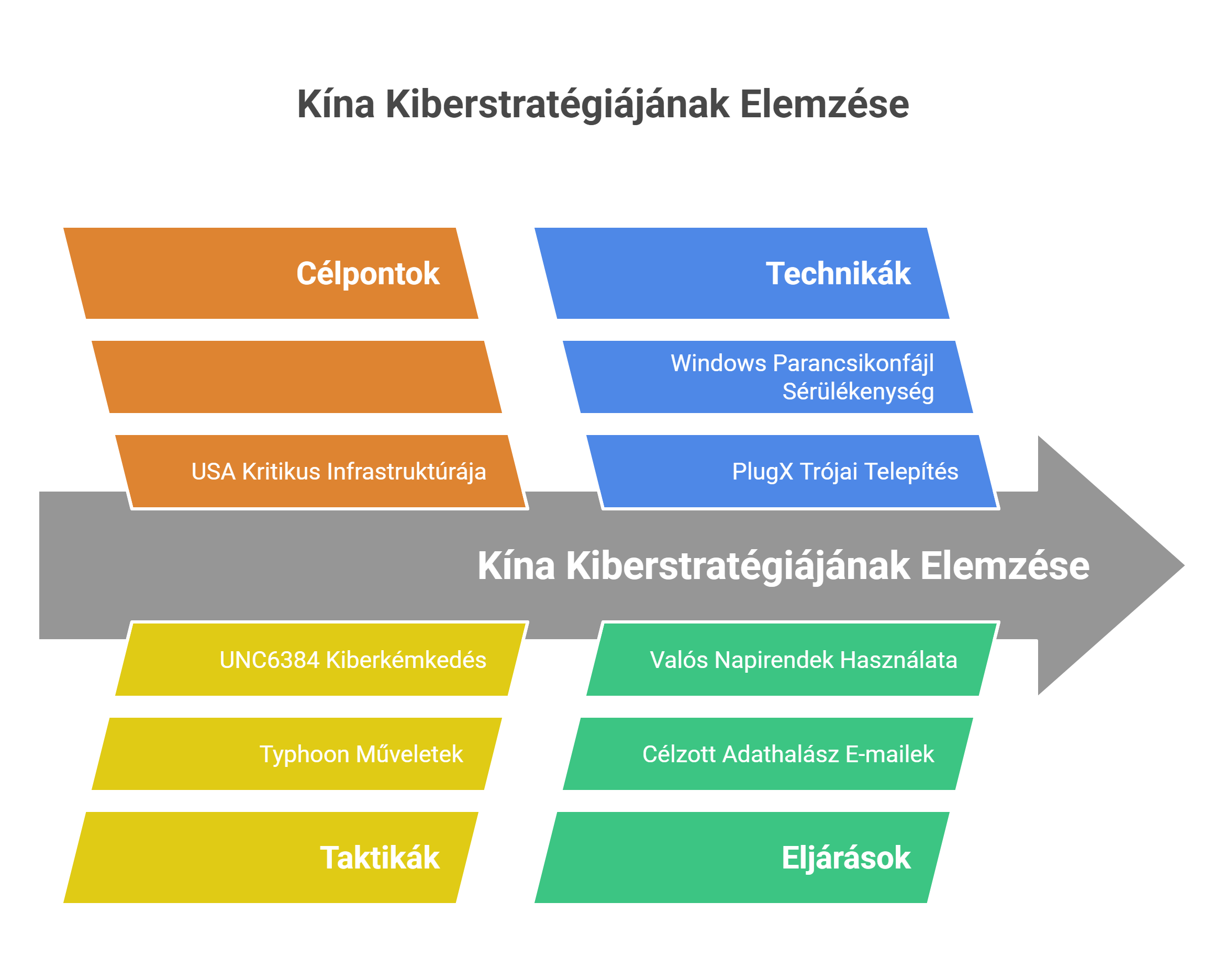 Kína Kiberstratégiájának Elemzése

Célpontok

USA Kritikus Infrastruktúrája

Technikák

Windows Parancsikonfájl Sérülékenység

PlugX Trójai Telepítés

Kína Kiberstratégiájának Elemzése

UNC6384 Kiberkémkedés

Typhoon Műveletek

Taktikák

Valós Napirendek Használata

Célzott Adathalász E-mailek

Eljárások